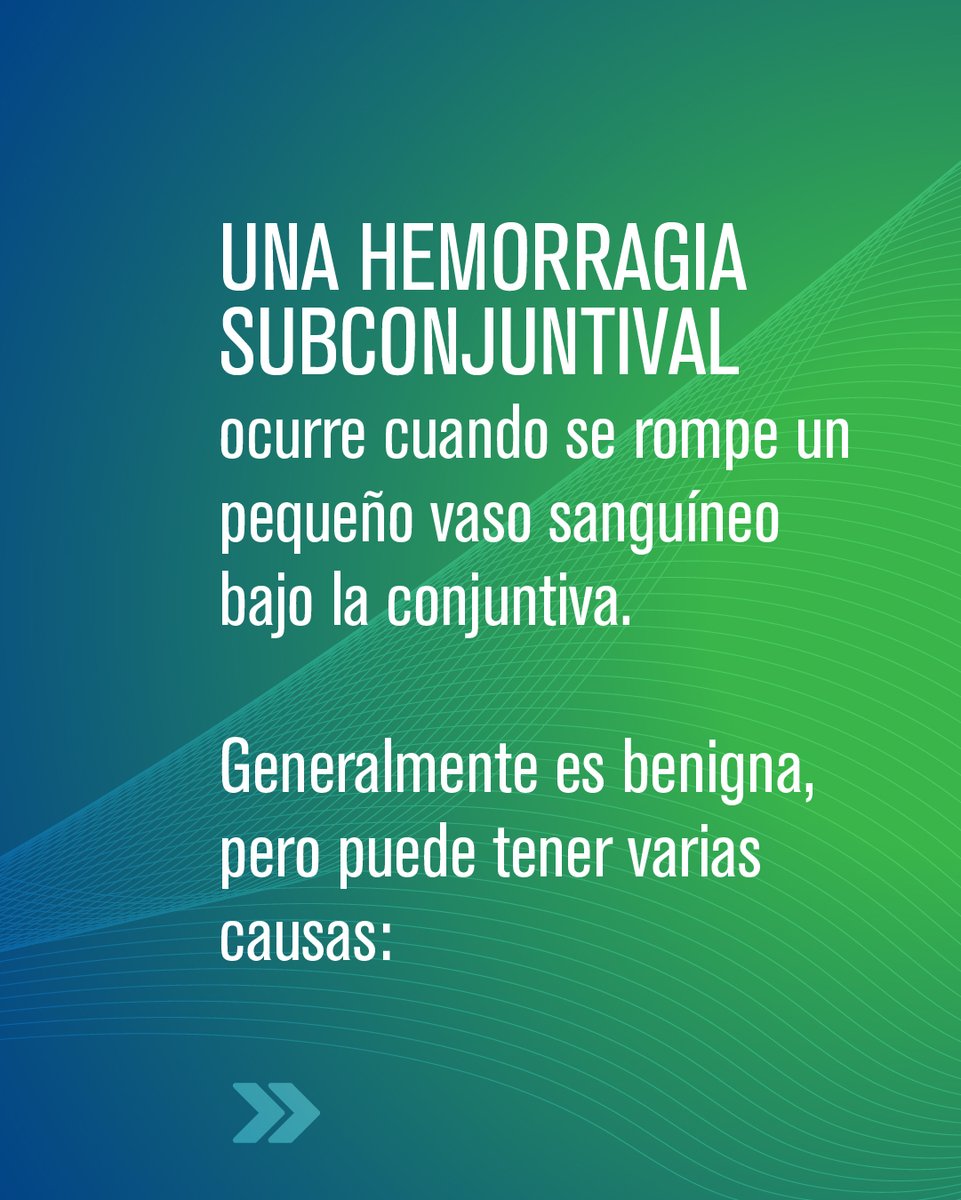 UNA HEMORRAGIA SUBCONJUNTIVAL ocurre cuando se rompe un pequeño vaso sanguíneo bajo la conjuntiva.

Generalmente es benigna, pero puede tener varias causas: